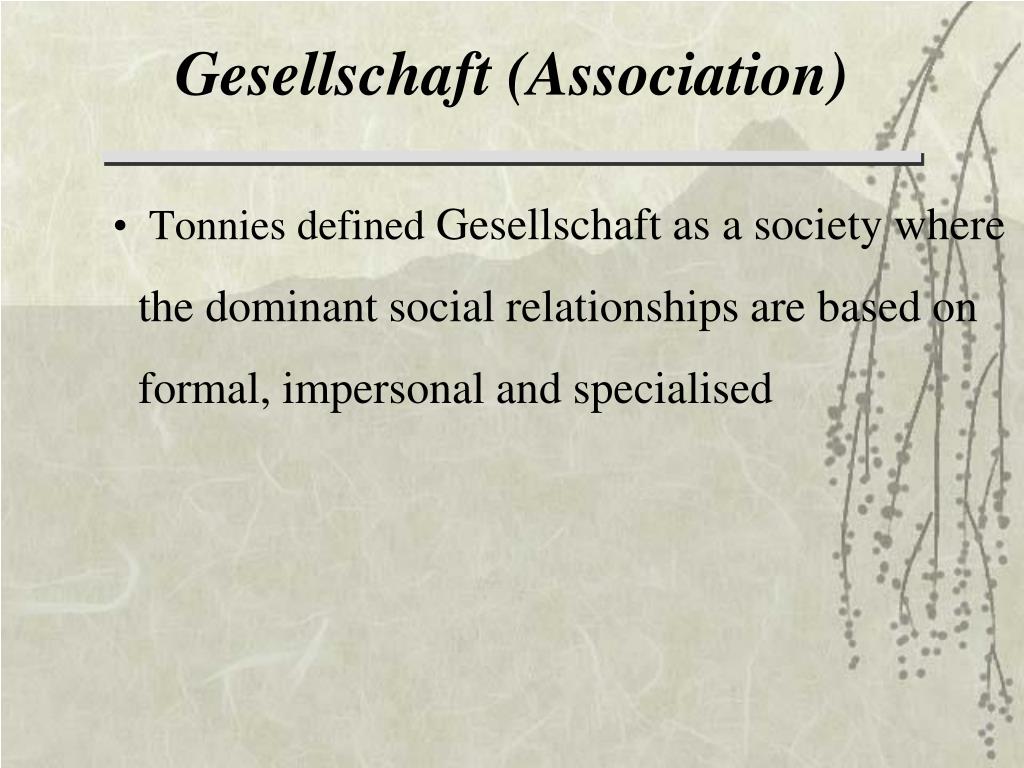 Gesellschaft (Association)

• Tonnies defined Gesellschaft as a society where the dominant social relationships are based on formal, impersonal and specialised